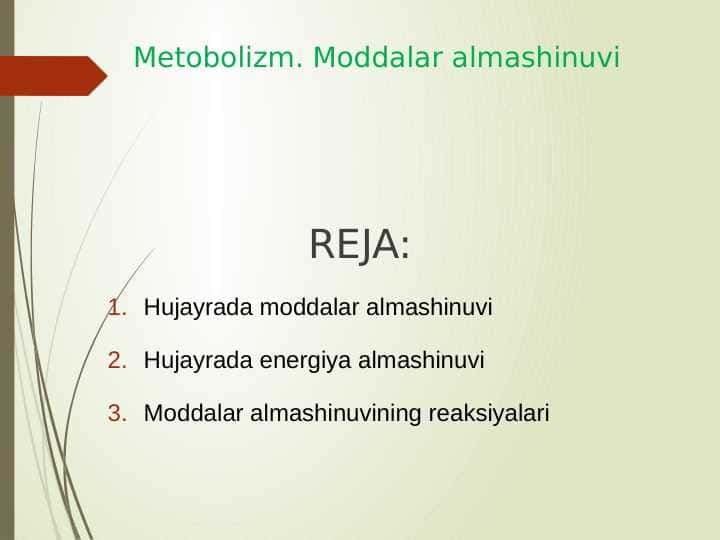 Metobolizm. Moddalar almashinuvi

REJA:

1. Hujayrada moddalar almashinuvi
2. Hujayrada energiya almashinuvi
3. Moddalar almashinuvining reaksiyalari